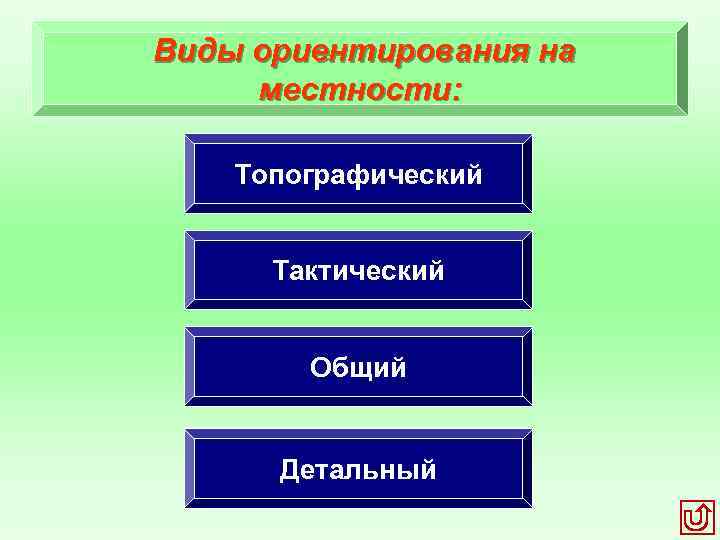 Виды ориентирования на местности:

Топографический

Тактический

Общий

Детальный